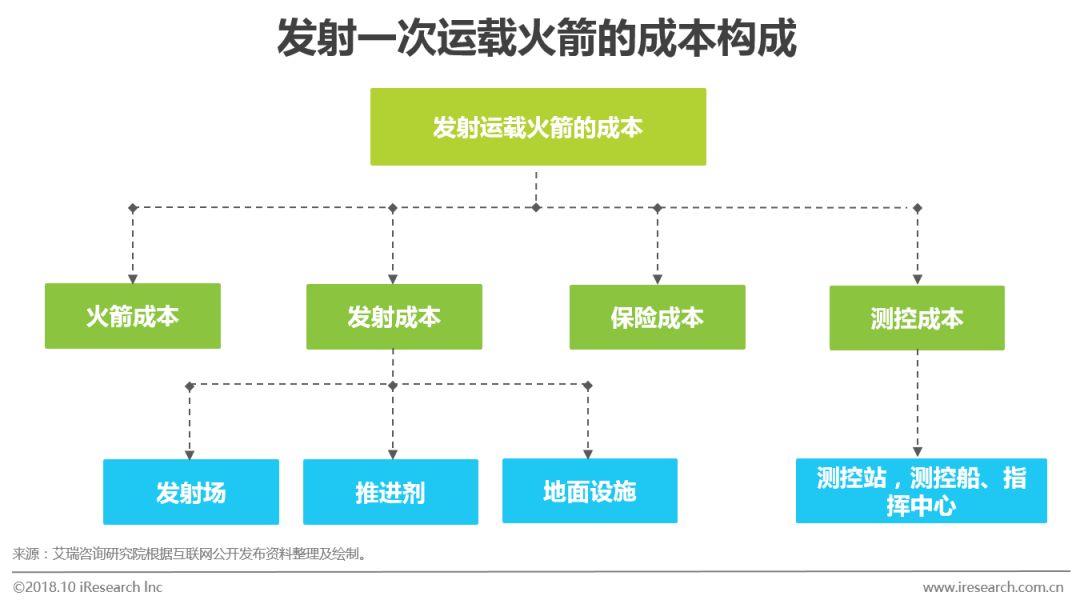 发射一次运载火箭的成本构成

发射运载火箭的成本

火箭成本

发射成本

保险成本

测控成本

发射场

推进剂

地面设施

测控站，测控船、指挥中心

来源：艾瑞咨询研究院根据互联网公开发布资料整理及绘制。

©2018.10 iResearch Inc

www.iresearch.com.cn